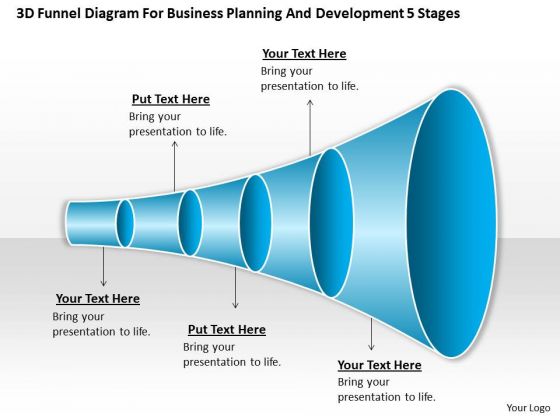 3D Funnel Diagram For Business Planning And Development 5 Stages

Your Text Here
Bring your presentation to life.

Put Text Here
Bring your presentation to life.

Your Text Here
Bring your presentation to life.

Put Text Here
Bring your presentation to life.

Your Text Here
Bring your presentation to life.

Your Logo